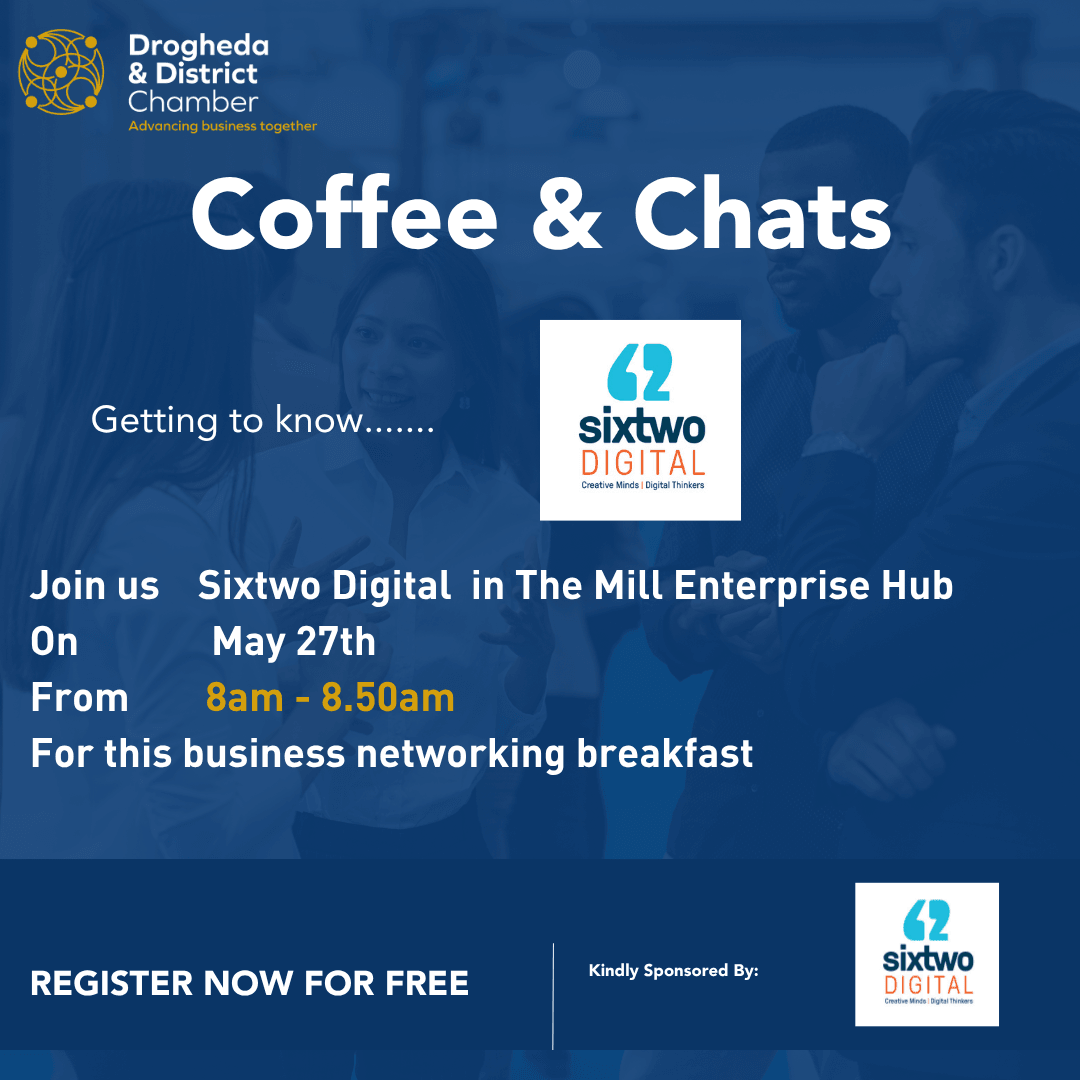 Drogheda & District Chamber
Advancing business together

Coffee & Chats

Getting to know.......

62
sixtwo
DIGITAL
Creative Minds | Digital Thinkers

Join us Sixtwo Digital in The Mill Enterprise Hub
On May 27th
From 8am - 8.50am
For this business networking breakfast

REGISTER NOW FOR FREE

Kindly Sponsored By:

62
sixtwo
DIGITAL
Creative Minds | Digital Thinkers